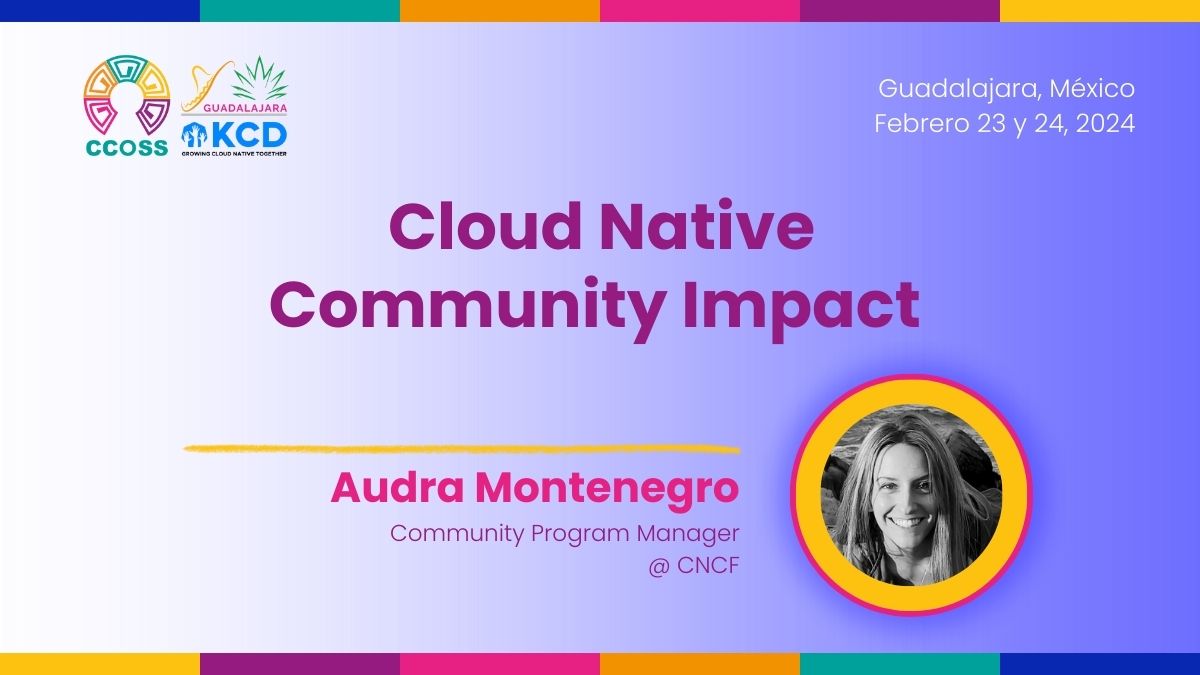 CCOSS

GUADALAJARA
KCD
GROWING CLOUD NATIVE TOGETHER

Guadalajara, México
Febrero 23 y 24, 2024

Cloud Native Community Impact

Audra Montenegro
Community Program Manager @ CNCF